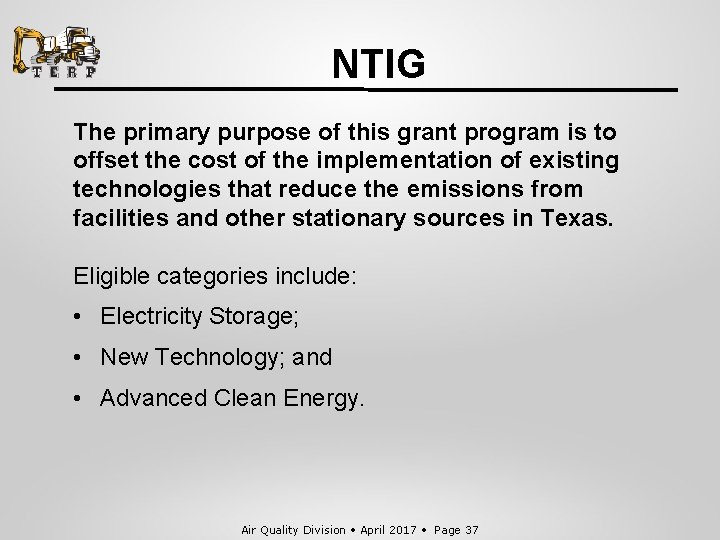 TERP

NTIG

The primary purpose of this grant program is to offset the cost of the implementation of existing technologies that reduce the emissions from facilities and other stationary sources in Texas.

Eligible categories include:

• Electricity Storage;

• New Technology; and

• Advanced Clean Energy.

Air Quality Division • April 2017 • Page 37